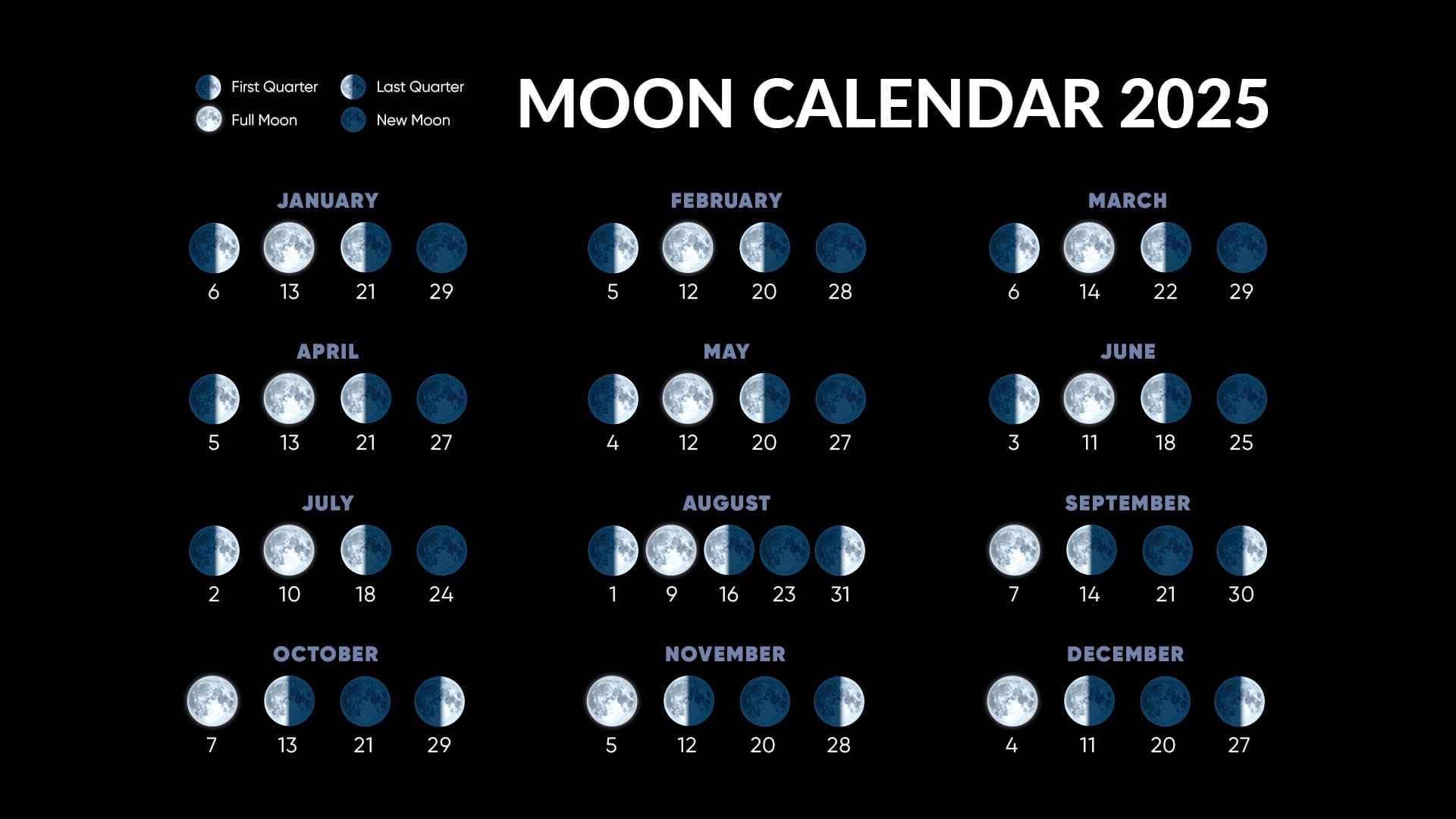 First Quarter
Last Quarter
Full Moon
New Moon

MOON CALENDAR 2025

JANUARY
6 13 21 29

FEBRUARY
5 12 20 28

MARCH
6 14 22 29

APRIL
5 13 21 27

MAY
4 12 20 27

JUNE
3 11 18 25

JULY
2 10 18 24

AUGUST
1 9 16 23 31

SEPTEMBER
7 14 21 30

OCTOBER
7 13 21 29

NOVEMBER
5 12 20 28

DECEMBER
4 11 20 27